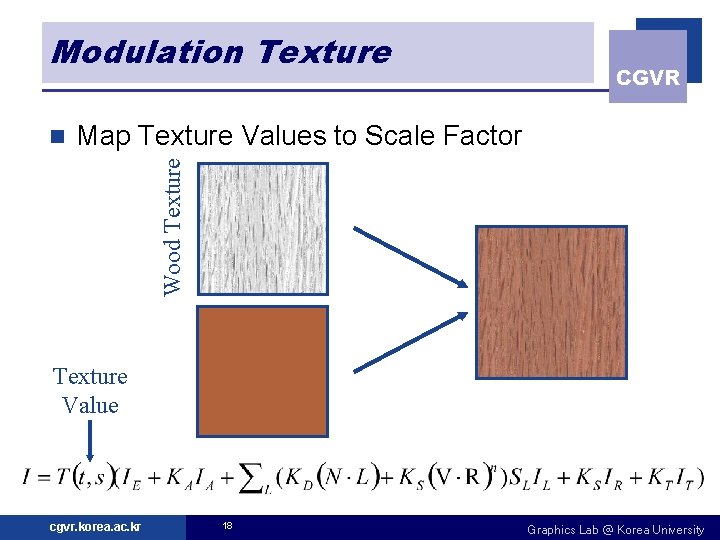 Modulation Texture

CGVR

Map Texture Values to Scale Factor

Wood Texture

Texture Value

$I = T(t,s)(I_E + K_A I_A + \sum_L (K_D (N \cdot L) + K_S (V \cdot R)^n) S_L I_L + K_S I_R + K_T I_T)$

cgvr.korea.ac.kr

18

Graphics Lab @ Korea University